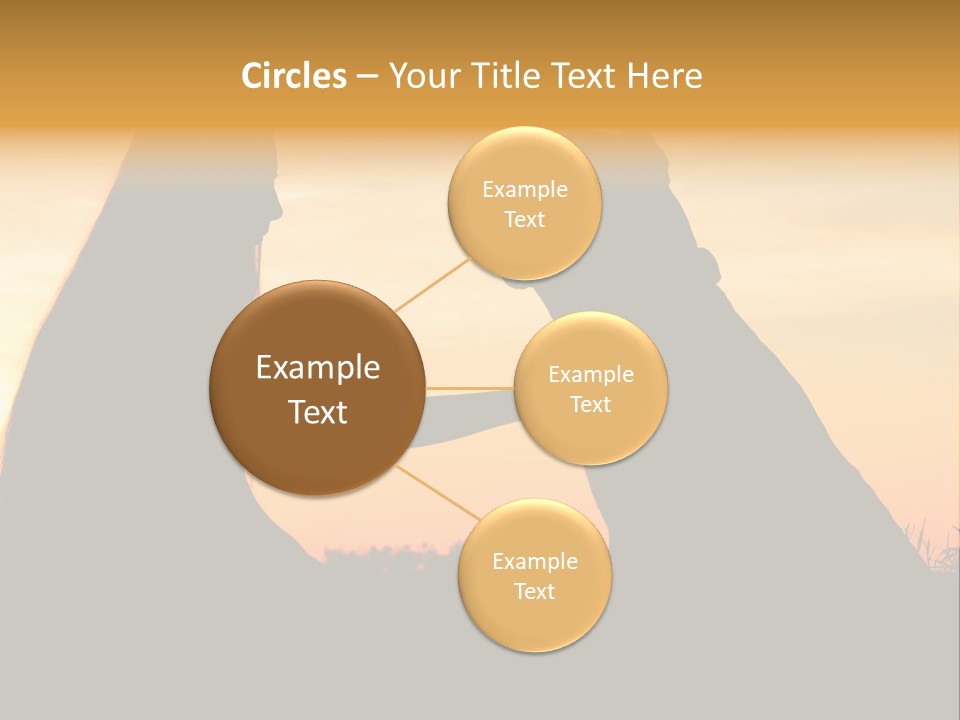 Circles – Your Title Text Here

Example Text

Example Text

Example Text

Example Text